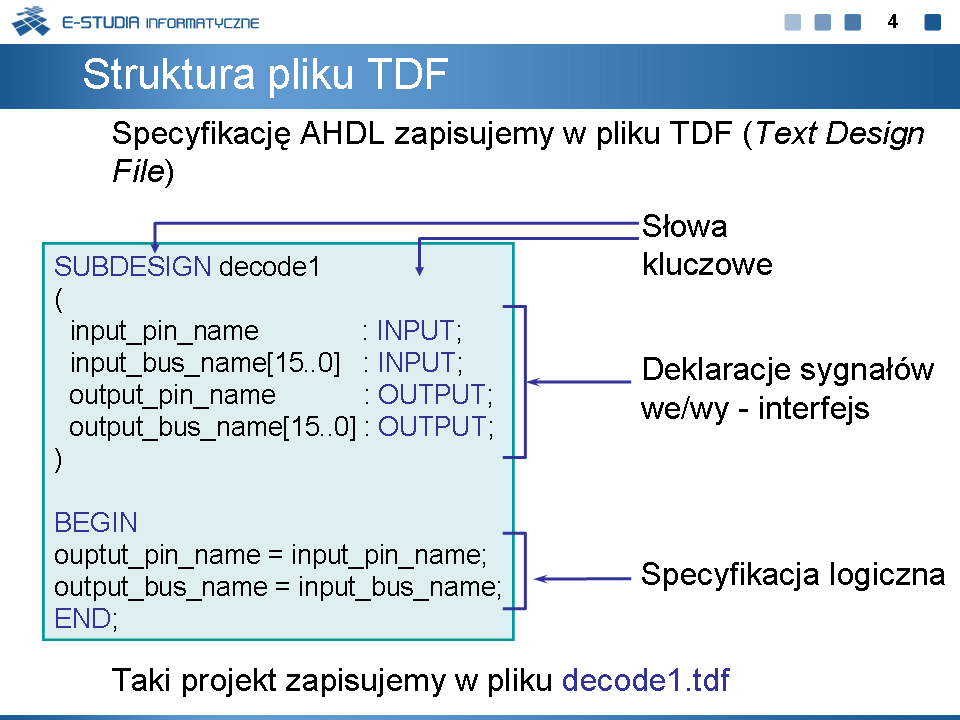 E-STUDIA INFORMATYCZNE

4

Struktura pliku TDF

Specyfikację AHDL zapisujemy w pliku TDF (Text Design File)

SUBDESIGN decode1
(
input_pin_name : INPUT;
input_bus_name[15..0] : INPUT;
output_pin_name : OUTPUT;
output_bus_name[15..0] : OUTPUT;
)

BEGIN
ouptut_pin_name = input_pin_name;
output_bus_name = input_bus_name;
END;

Słowa kluczowe

Deklaracje sygnałów we/wy - interfejs

Specyfikacja logiczna

Taki projekt zapisujemy w pliku decode1.tdf